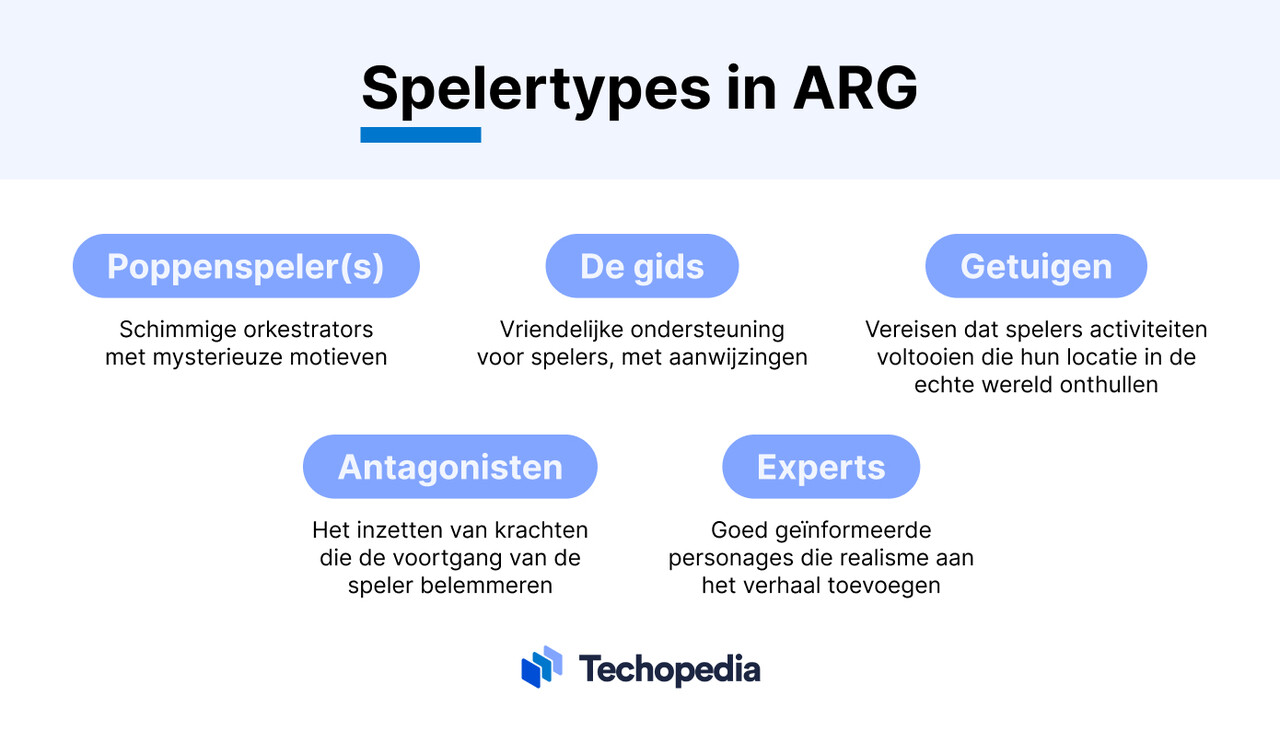 Spelertypes in ARG

Poppenspeler(s)

Schimmige orkestrators met mysterieuze motieven

De gids

Vriendelijke ondersteuning voor spelers, met aanwijzingen

Getuigen

Vereisen dat spelers activiteiten voltooien die hun locatie in de echte wereld onthullen

Antagonisten

Het inzetten van krachten die de voortgang van de speler belemmeren

Experts

Goed geïnformeerde personages die realisme aan het verhaal toevoegen

Techopedia